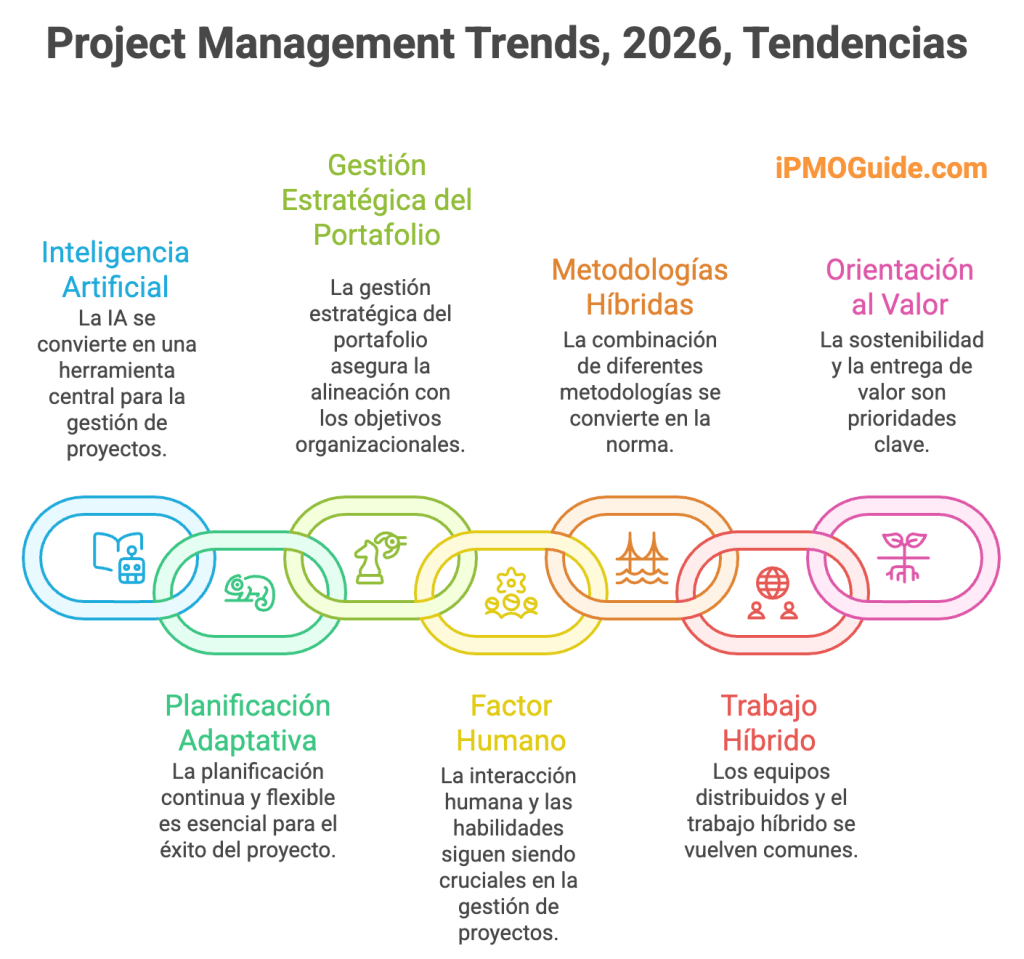 Project Management Trends, 2026, Tendencias

iPMOGuide.com

Inteligencia Artificial
La IA se convierte en una herramienta central para la gestión de proyectos.

Gestión Estratégica del Portafolio
La gestión estratégica del portafolio asegura la alineación con los objetivos organizacionales.

Metodologías Híbridas
La combinación de diferentes metodologías se convierte en la norma.

Orientación al Valor
La sostenibilidad y la entrega de valor son prioridades clave.

Planificación Adaptativa
La planificación continua y flexible es esencial para el éxito del proyecto.

Factor Humano
La interacción humana y las habilidades siguen siendo cruciales en la gestión de proyectos.

Trabajo Híbrido
Los equipos distribuidos y el trabajo híbrido se vuelven comunes.